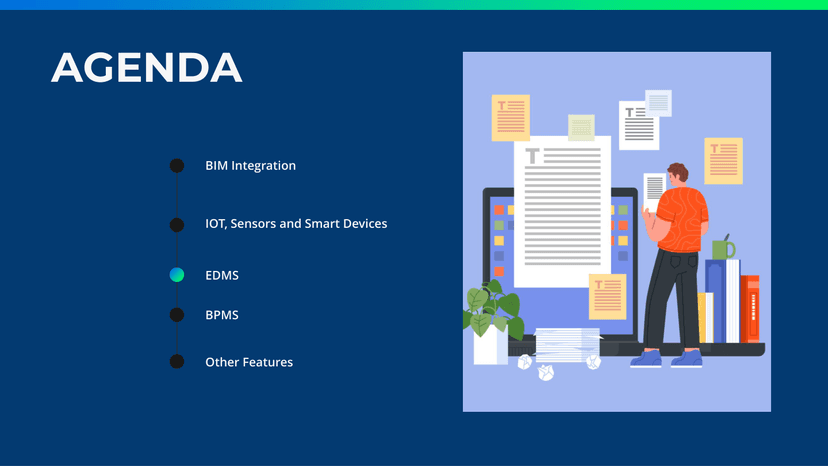 AGENDA

BIM Integration

IOT, Sensors and Smart Devices

EDMS

BPMS

Other Features